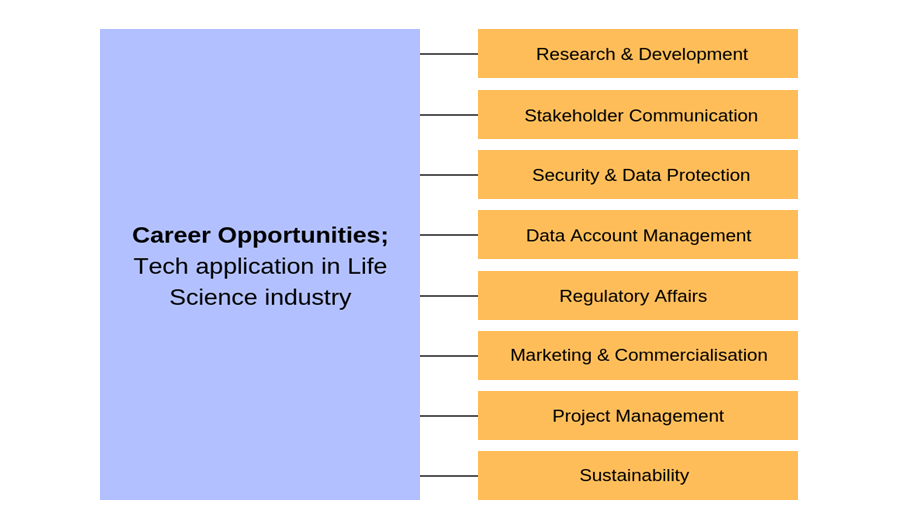 Career Opportunities;
Tech application in Life Science industry

Research & Development

Stakeholder Communication

Security & Data Protection

Data Account Management

Regulatory Affairs

Marketing & Commercialisation

Project Management

Sustainability